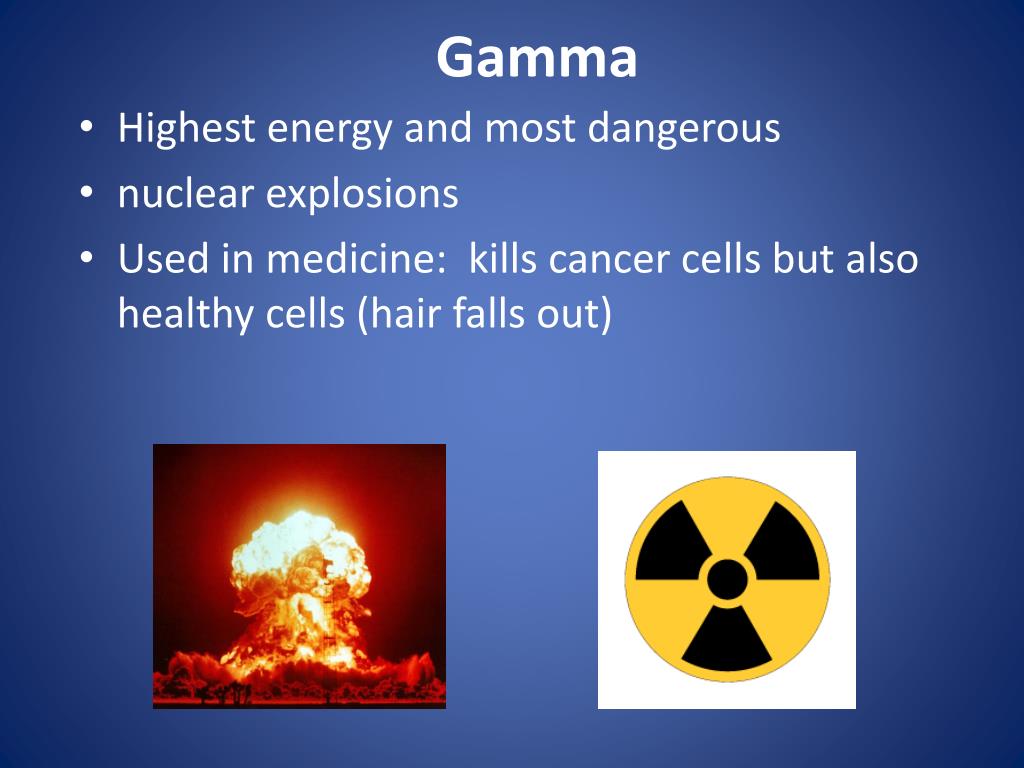 Gamma

• Highest energy and most dangerous
• nuclear explosions
• Used in medicine: kills cancer cells but also healthy cells (hair falls out)